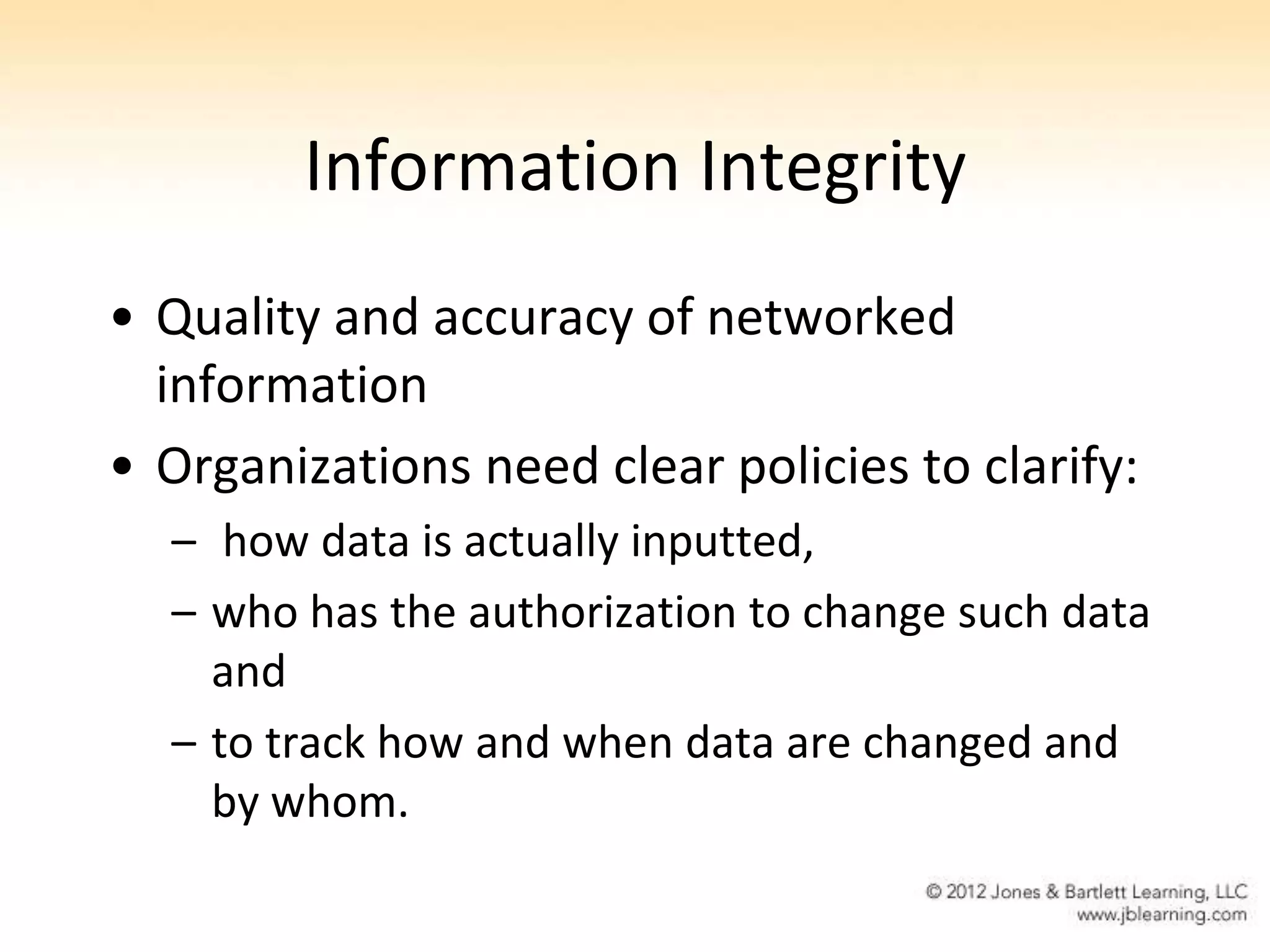 Information Integrity

• Quality and accuracy of networked information

• Organizations need clear policies to clarify:

– how data is actually inputted,

– who has the authorization to change such data and

– to track how and when data are changed and by whom.

© 2012 Jones & Bartlett Learning, LLC
www.jblearning.com